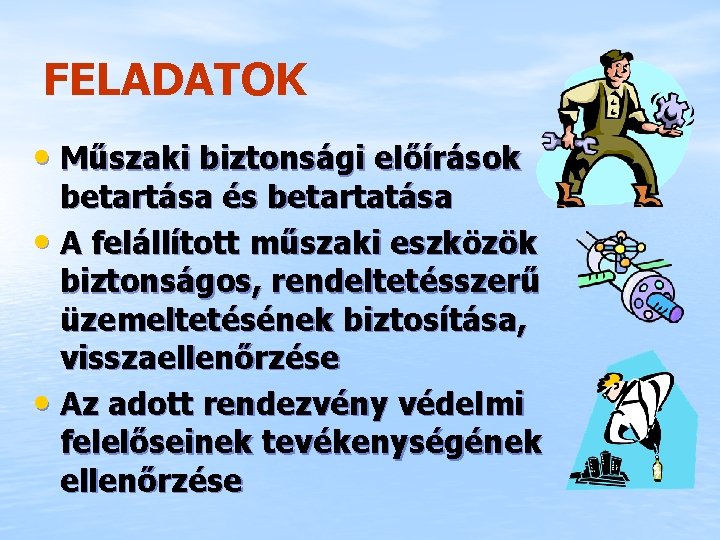 FELADATOK

• Műszaki biztonsági előírások betartása és betartatása
• A felállított műszaki eszközök biztonságos, rendeltetésszerű üzemeltetésének biztosítása, visszaellenőrzése
• Az adott rendezvény védelmi felelőseinek tevékenységének ellenőrzése